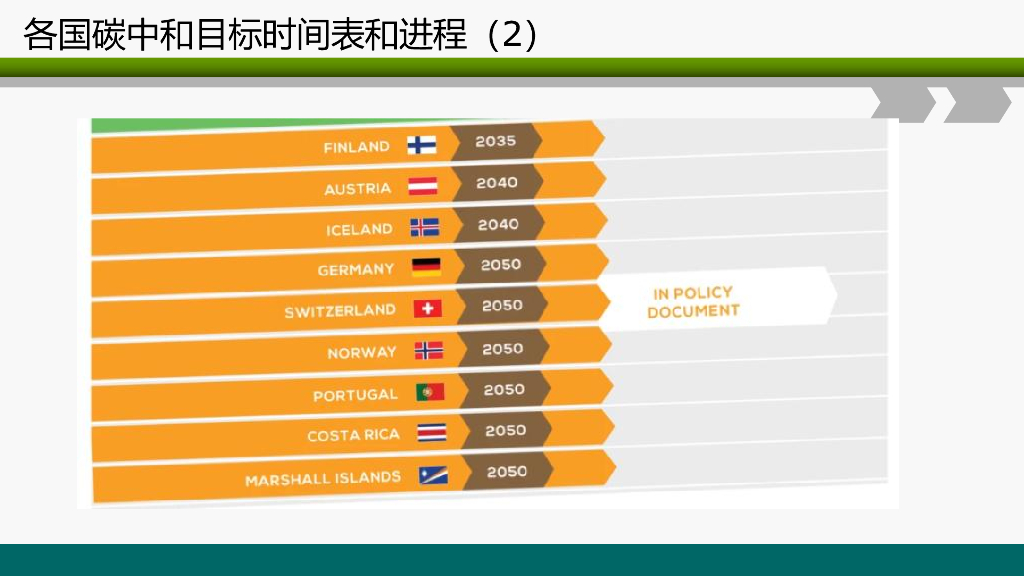 各国碳中和目标时间表和进程（2）

FINLAND 2035
AUSTRIA 2040
ICELAND 2040
GERMANY 2050
SWITZERLAND 2050
NORWAY 2050
PORTUGAL 2050
COSTA RICA 2050
MARSHALL ISLANDS 2050

IN POLICY DOCUMENT